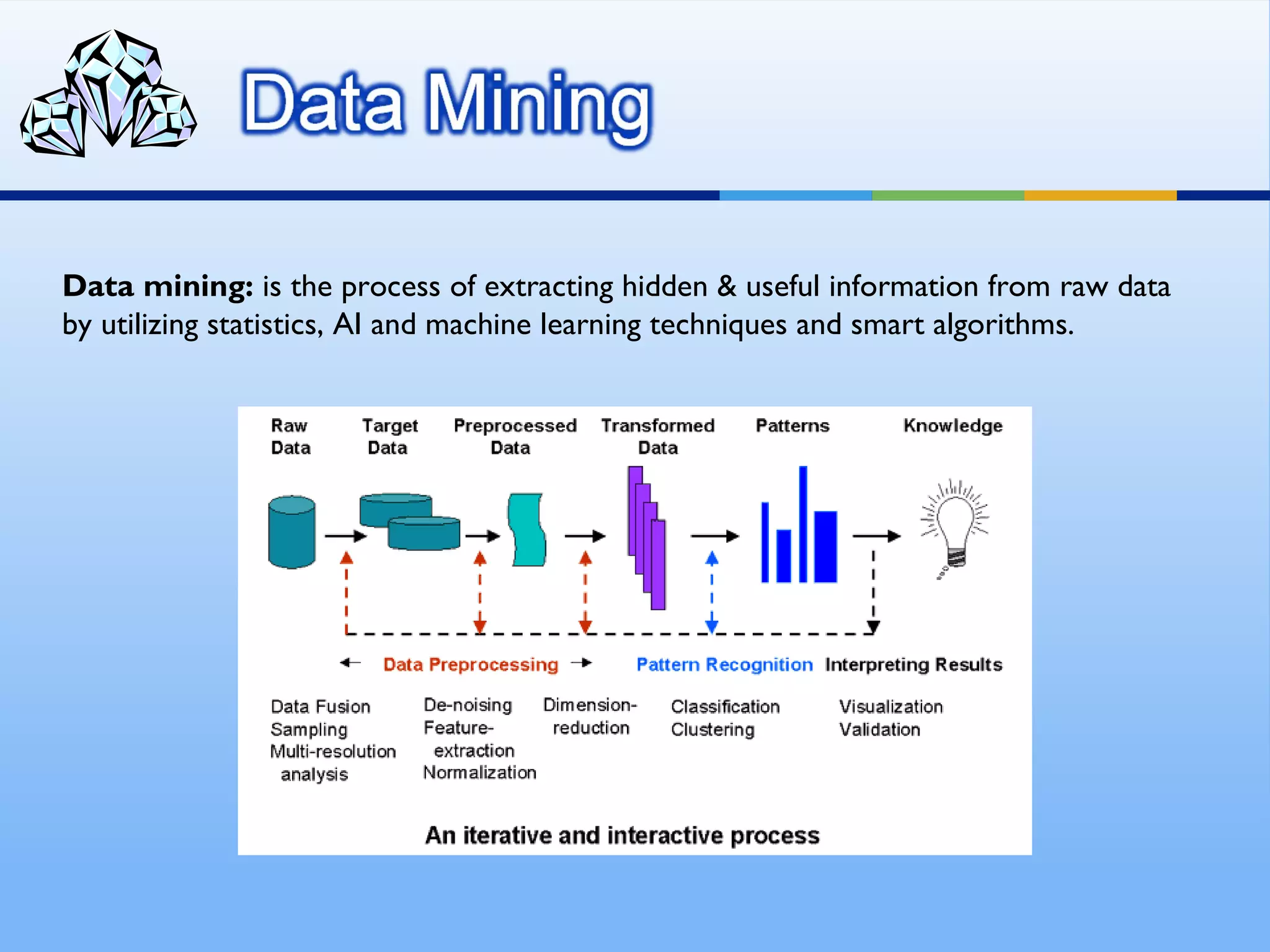 Data Mining

**Data mining:** is the process of extracting hidden & useful information from raw data by utilizing statistics, AI and machine learning techniques and smart algorithms.

Raw Data

Target Data

Preprocessed Data

Transformed Data

Patterns

Knowledge

Data Preprocessing

Pattern Recognition

Interpreting Results

Data Fusion
Sampling
Multi-resolution analysis

De-noising
Feature-extraction
Normalization

Dimension-reduction

Classification
Clustering

Visualization
Validation

An iterative and interactive process